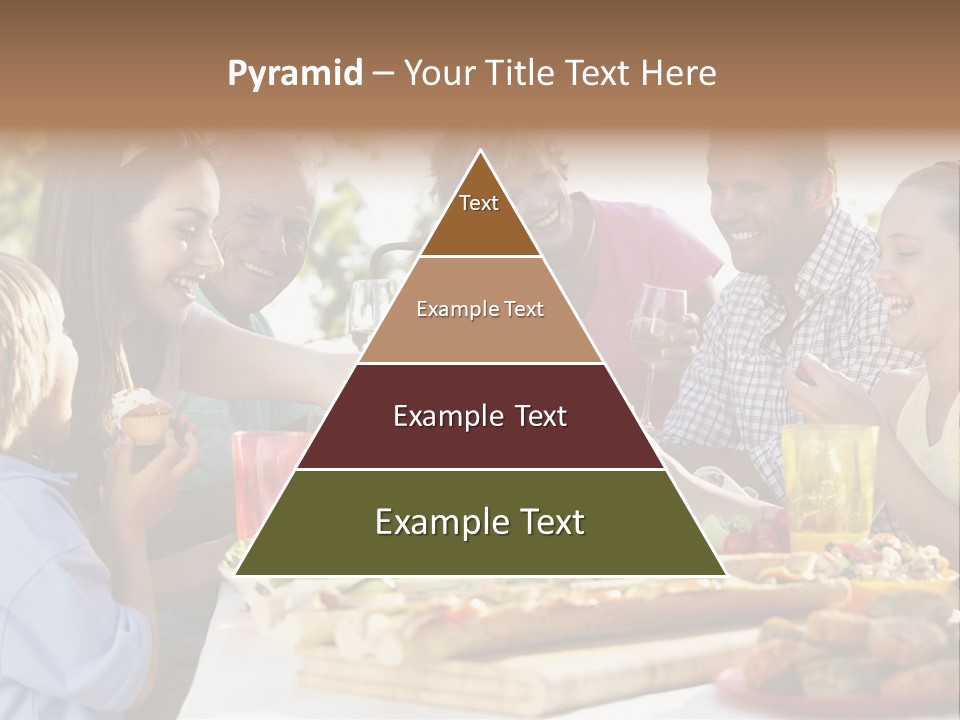 Pyramid – Your Title Text Here

Text

Example Text

Example Text

Example Text